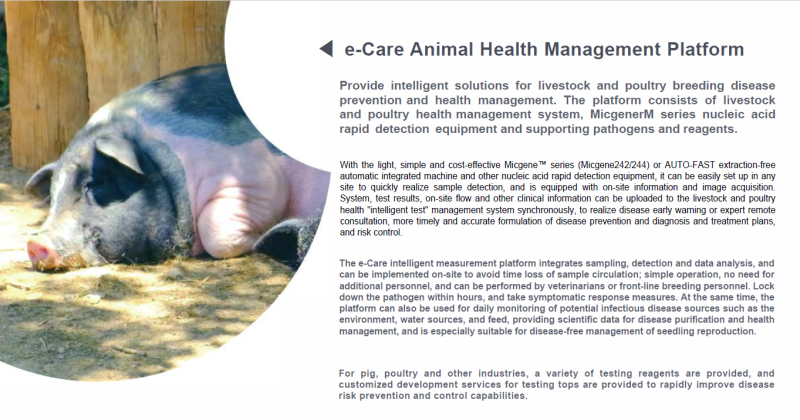 e-Care Animal Health Management Platform

Provide intelligent solutions for livestock and poultry breeding disease prevention and health management. The platform consists of livestock and poultry health management system, MicgenerM series nucleic acid rapid detection equipment and supporting pathogens and reagents.

With the light, simple and cost-effective Micgene™ series (Micgene242/244) or AUTO-FAST extraction-free automatic integrated machine and other nucleic acid rapid detection equipment, it can be easily set up in any site to quickly realize sample detection, and is equipped with on-site information and image acquisition. System, test results, on-site flow and other clinical information can be uploaded to the livestock and poultry health "intelligent test" management system synchronously, to realize disease early warning or expert remote consultation, more timely and accurate formulation of disease prevention and diagnosis and treatment plans, and risk control.

The e-Care intelligent measurement platform integrates sampling, detection and data analysis, and can be implemented on-site to avoid time loss of sample circulation; simple operation, no need for additional personnel, and can be performed by veterinarians or front-line breeding personnel. Lock down the pathogen within hours, and take symptomatic response measures. At the same time, the platform can also be used for daily monitoring of potential infectious disease sources such as the environment, water sources, and feed, providing scientific data for disease purification and health management, and is especially suitable for disease-free management of seedling reproduction.

For pig, poultry and other industries, a variety of testing reagents are provided, and customized development services for testing tops are provided to rapidly improve disease risk prevention and control capabilities.